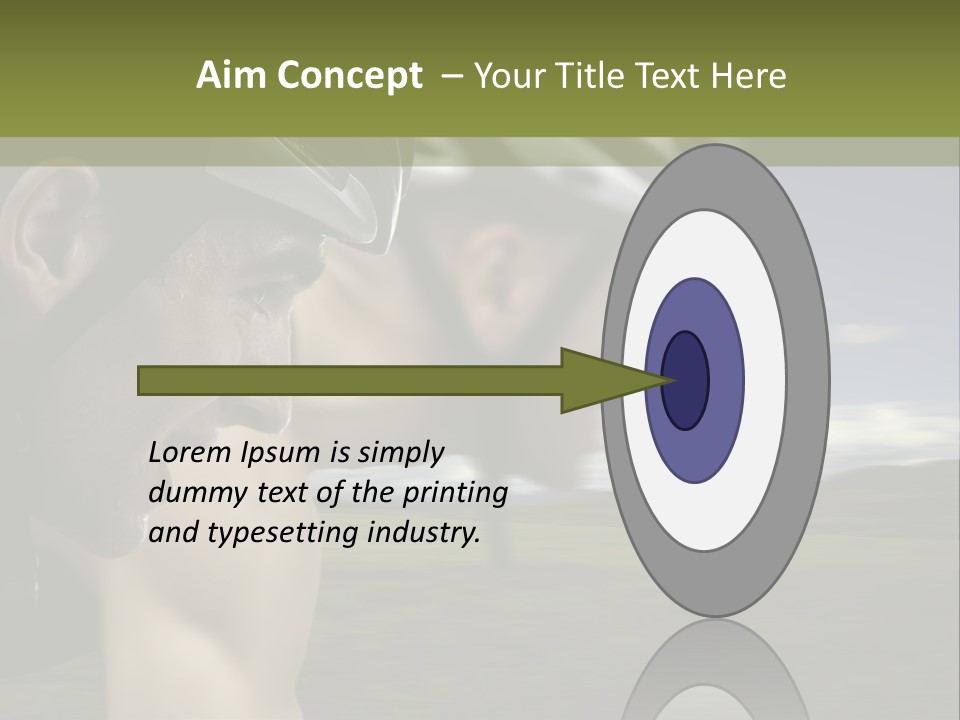 Aim Concept – Your Title Text Here

Lorem Ipsum is simply dummy text of the printing and typesetting industry.